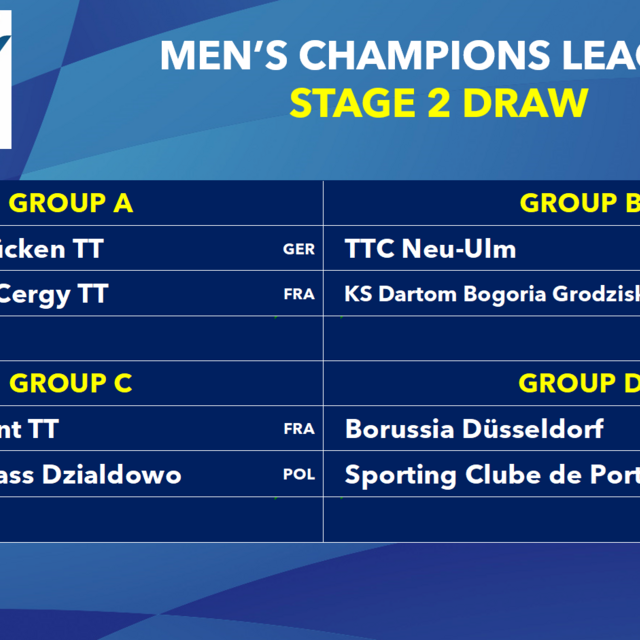 MEN'S CHAMPIONS LEAG

STAGE 2 DRAW

GROUP A

icken TT GER

Cergy TT FRA

GROUP B

TTC Neu-Ulm

KS Dartom Bogoria Grodzisk

GROUP C

nt TT FRA

ass Dzialdowo POL

GROUP D

Borussia Düsseldorf

Sporting Clube de Port